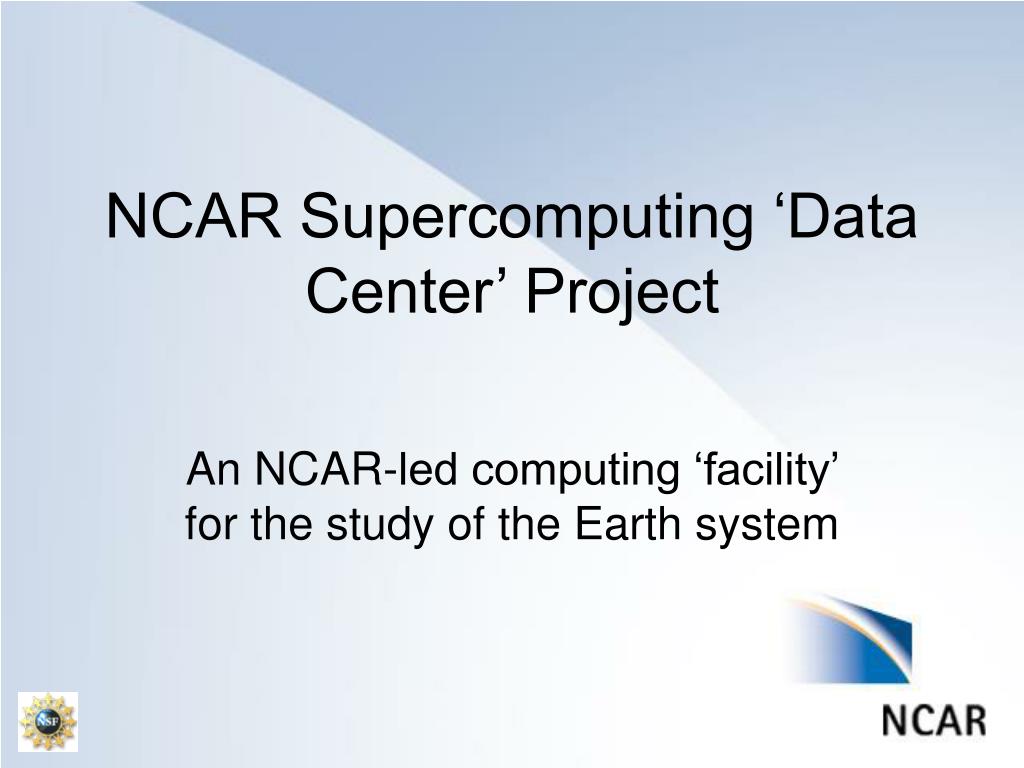 NCAR Supercomputing ‘Data Center’ Project

An NCAR-led computing ‘facility’ for the study of the Earth system

NSF

NCAR